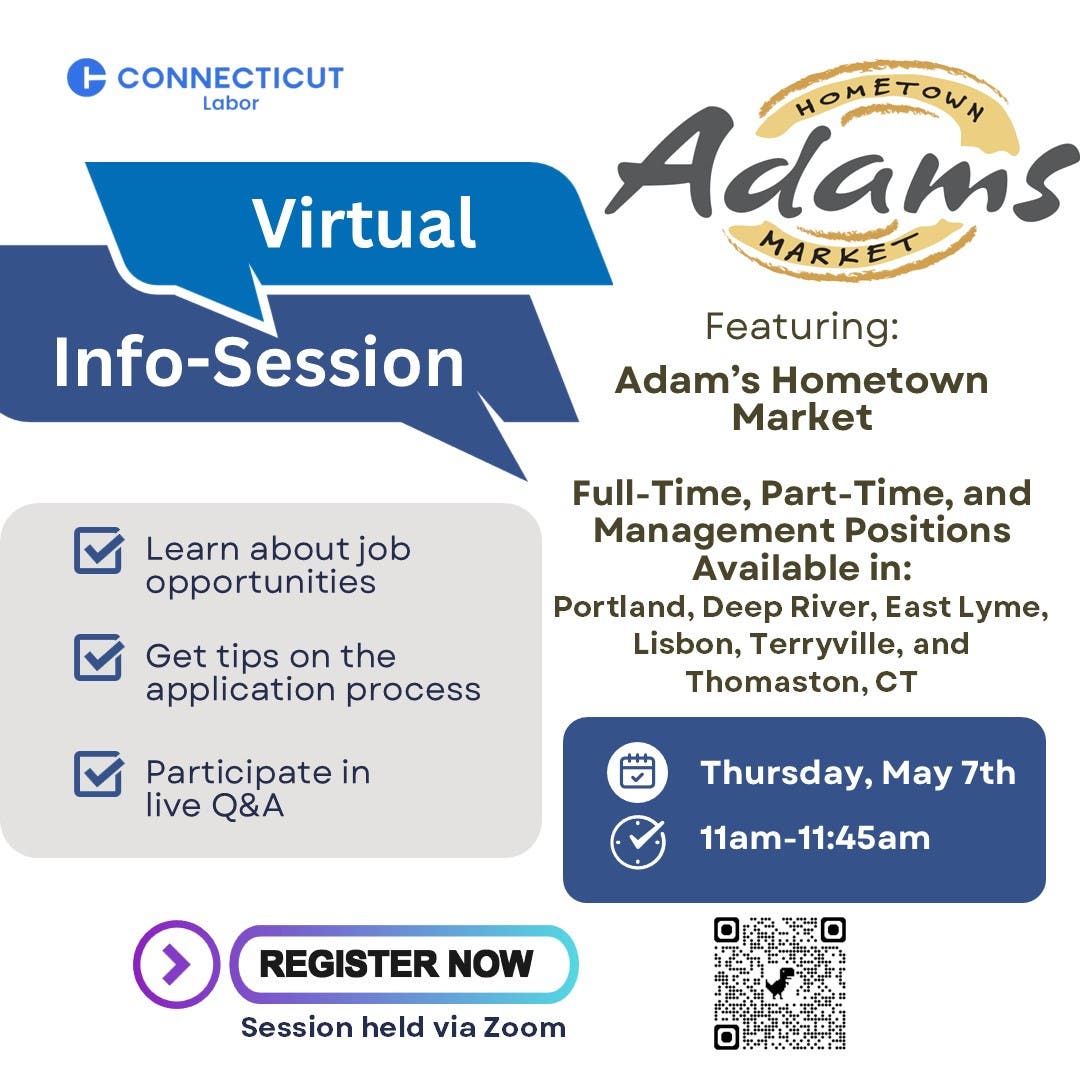 CONNECTICUT
Labor

HOMETOWN
Adams
MARKET

Virtual

Info-Session

Featuring:

Adam's Hometown Market

Full-Time, Part-Time, and Management Positions Available in:
Portland, Deep River, East Lyme, Lisbon, Terryville, and Thomaston, CT

Learn about job opportunities

Get tips on the application process

Participate in live Q&A

Thursday, May 7th

11am-11:45am

REGISTER NOW

Session held via Zoom